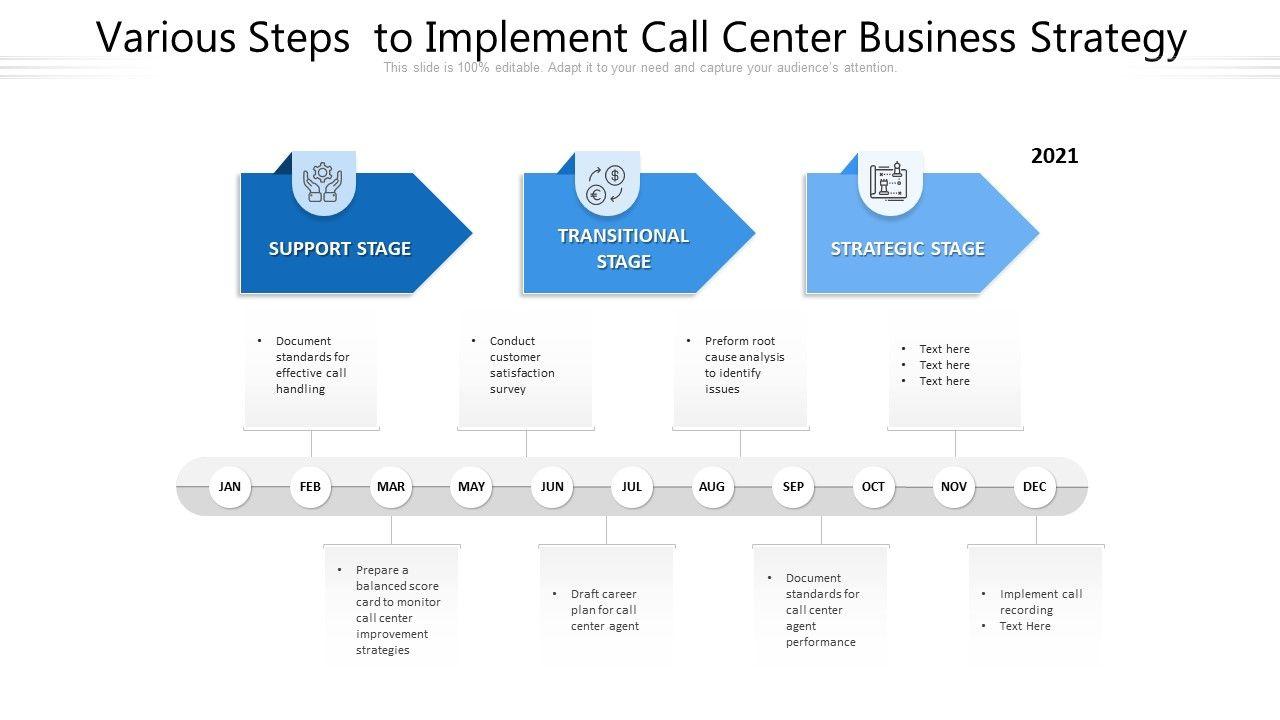 Various Steps  to Implement Call Center Business Strategy

This slide is 100% editable. Adapt it to your need and capture your audience's attention.

2021

SUPPORT STAGE

TRANSITIONAL STAGE

STRATEGIC STAGE

• Document standards for effective call handling

• Conduct customer satisfaction survey

• Preform root cause analysis to identify issues

• Text here
• Text here
• Text here

JAN FEB MAR MAY JUN JUL AUG SEP OCT NOV DEC

• Prepare a balanced score card to monitor call center improvement strategies

• Draft career plan for call center agent

• Document standards for call center agent performance

• Implement call recording
• Text Here